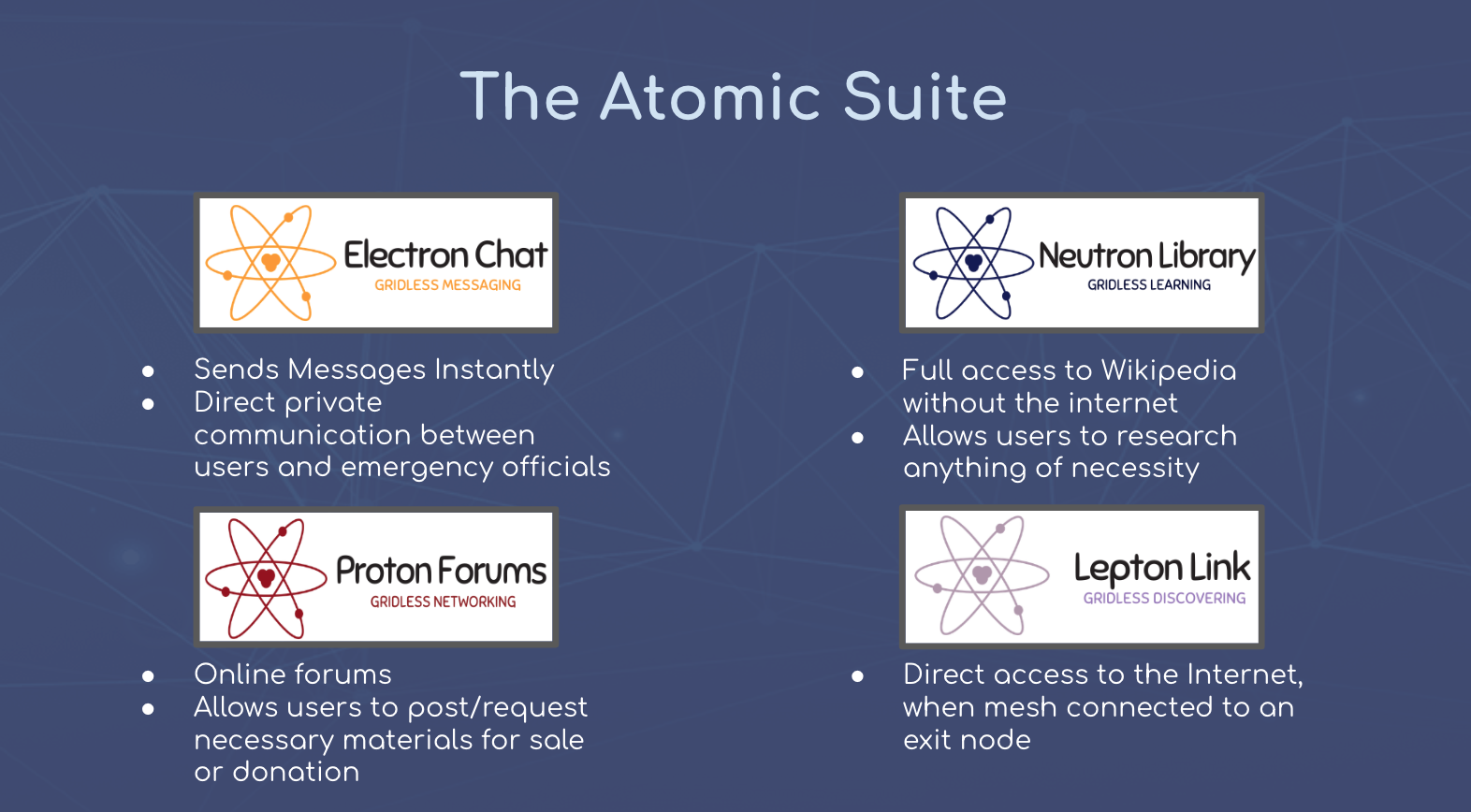 The Atomic Suite

Electron Chat
GRIDLESS MESSAGING

- Sends Messages Instantly
- Direct private communication between users and emergency officials

Proton Forums
GRIDLESS NETWORKING

- Online forums
- Allows users to post/request necessary materials for sale or donation

Neutron Library
GRIDLESS LEARNING

- Full access to Wikipedia without the internet
- Allows users to research anything of necessity

Lepton Link
GRIDLESS DISCOVERING

- Direct access to the Internet, when mesh connected to an exit node